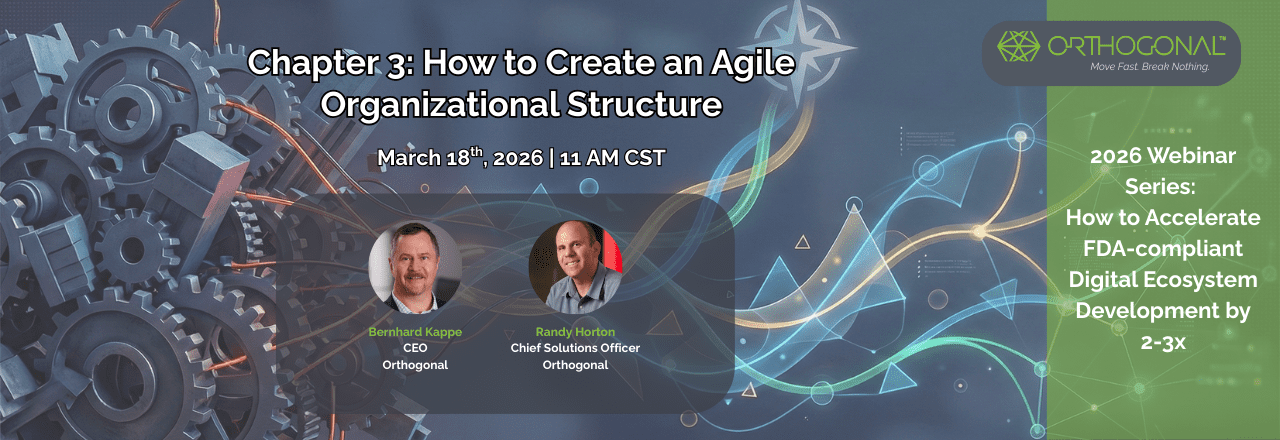 Chapter 3: How to Create an Agile Organizational Structure

March 18$^{th}$, 2026 | 11 AM CST

Bernhard Kappe
CEO
Orthogonal

Randy Horton
Chief Solutions Officer
Orthogonal

ORTHOGONAL™
Move Fast. Break Nothing.

2026 Webinar Series:
How to Accelerate FDA-compliant Digital Ecosystem Development by 2-3x